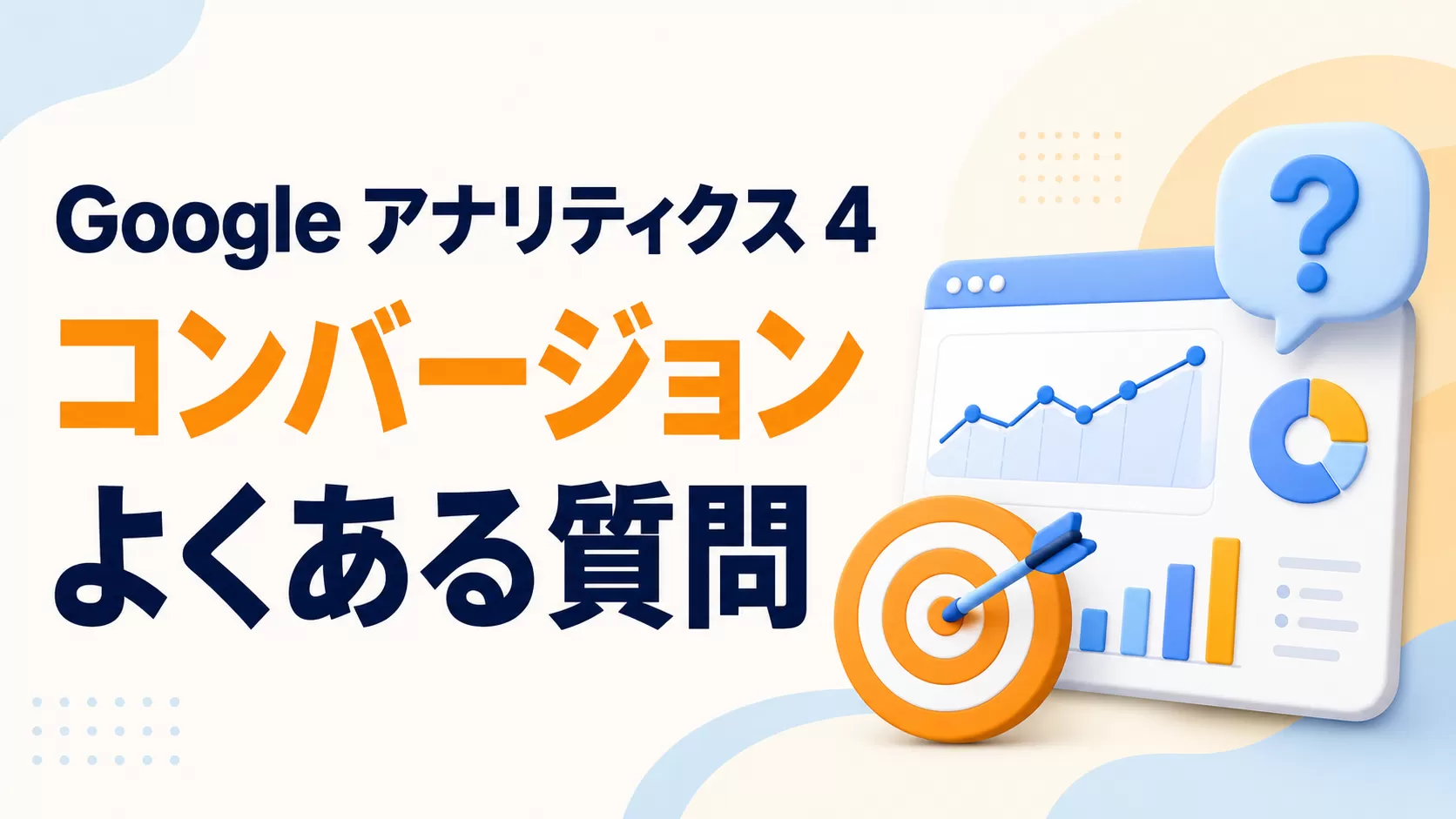 Google アナリティクス 4
コンバージョン
よくある質問

?